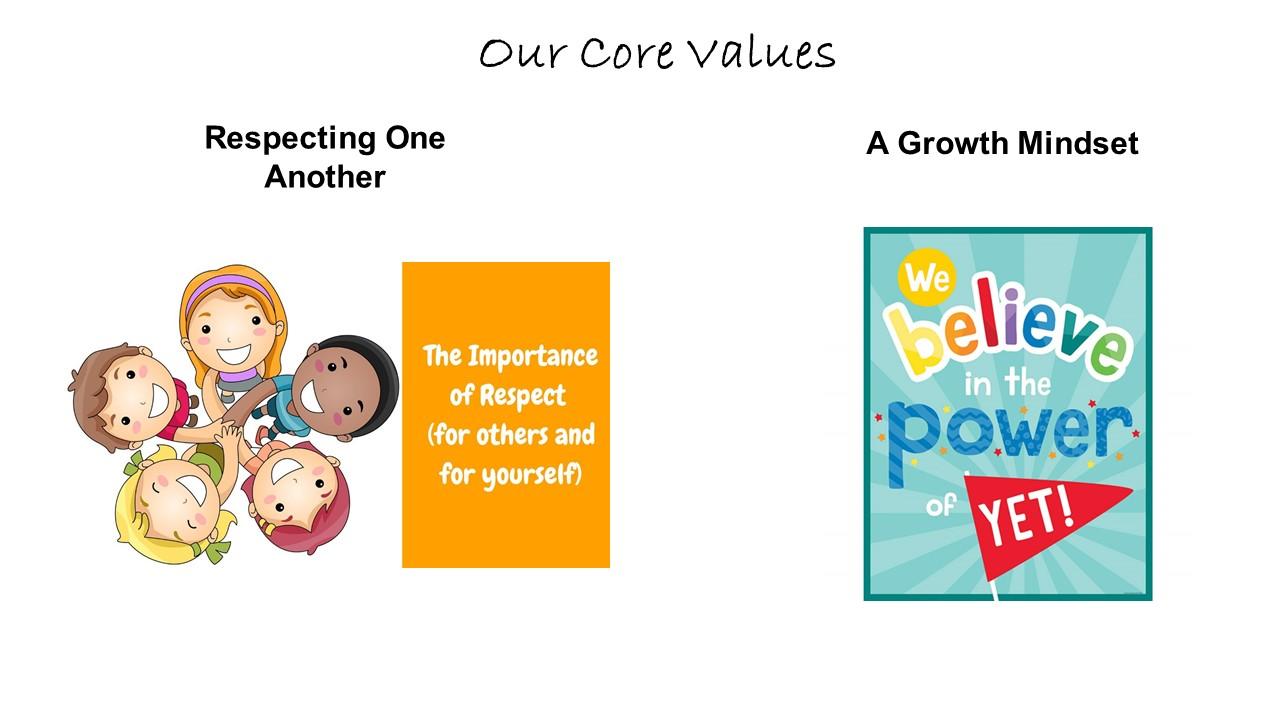 Our Core Values

Respecting One Another

The Importance of Respect (for others and for yourself)

A Growth Mindset

We believe in the power of YET!